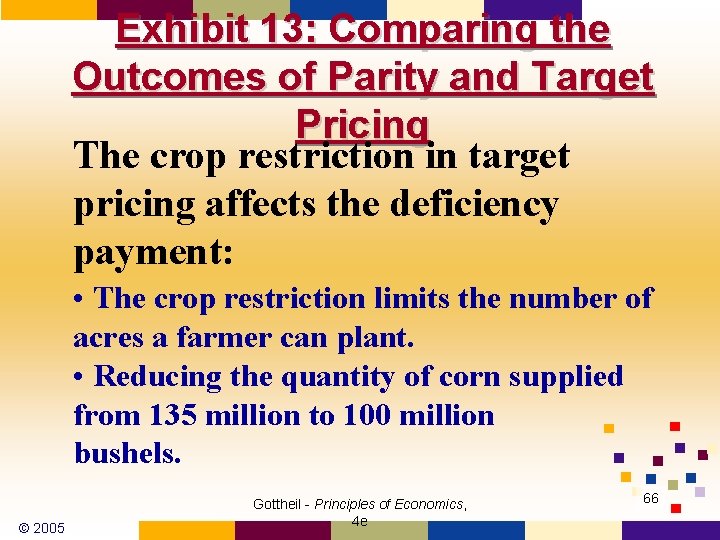 Exhibit 13: Comparing the Outcomes of Parity and Target Pricing

The crop restriction in target pricing affects the deficiency payment:

• The crop restriction limits the number of acres a farmer can plant.

• Reducing the quantity of corn supplied from 135 million to 100 million bushels.

© 2005

Gottheil - Principles of Economics, 4e

66